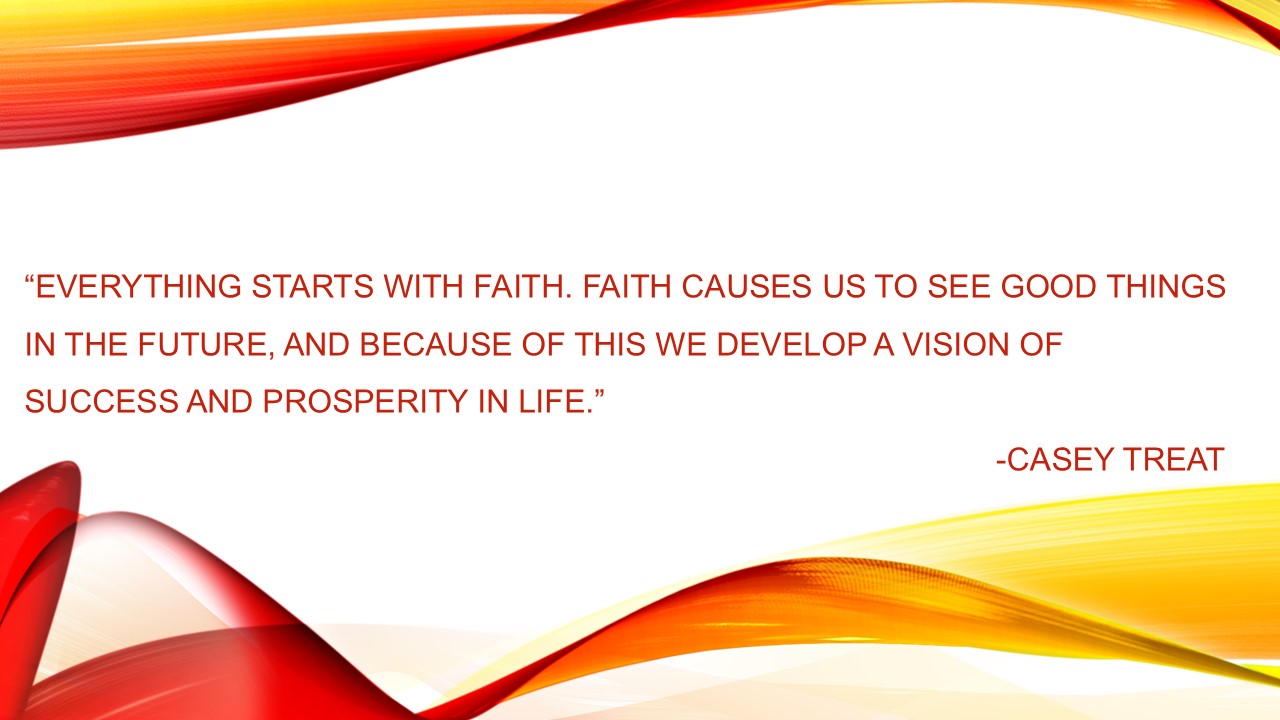 “EVERYTHING STARTS WITH FAITH. FAITH CAUSES US TO SEE GOOD THINGS IN THE FUTURE, AND BECAUSE OF THIS WE DEVELOP A VISION OF SUCCESS AND PROSPERITY IN LIFE.”

-CASEY TREAT